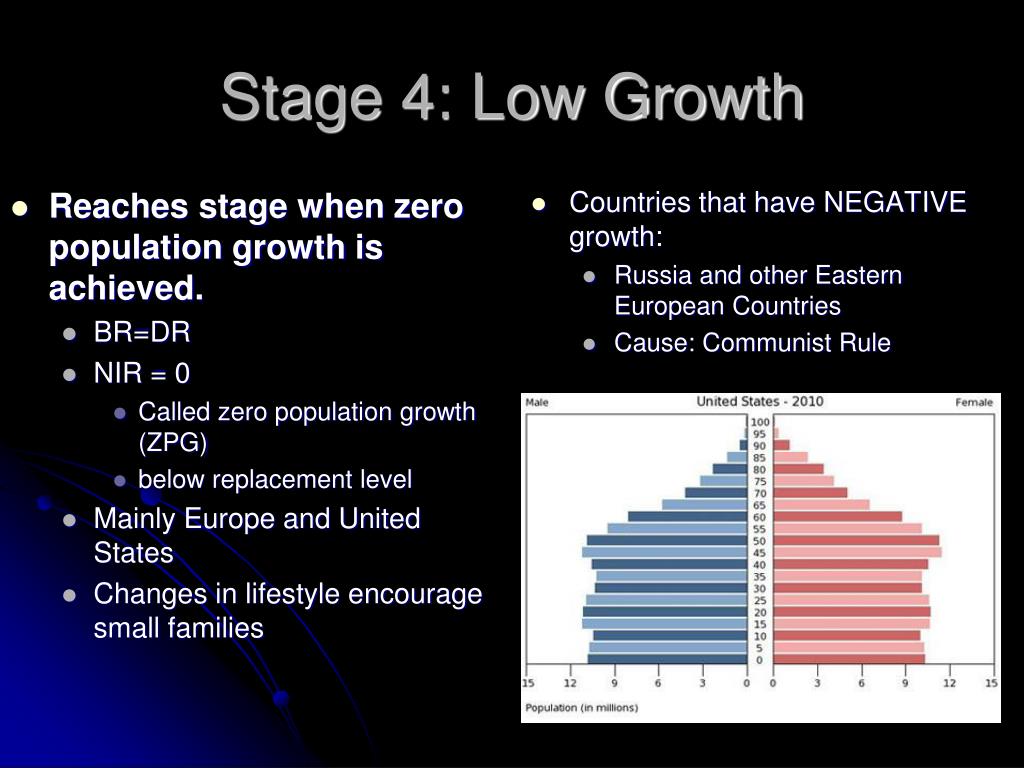 Stage 4: Low Growth

- Reaches stage when zero population growth is achieved.
  - BR=DR
  - NIR = 0
    - Called zero population growth (ZPG)
    - below replacement level
  - Mainly Europe and United States
  - Changes in lifestyle encourage small families

- Countries that have NEGATIVE growth:
  - Russia and other Eastern European Countries
  - Cause: Communist Rule

Male United States - 2010 Female

100
95
90
85
80
75
70
65
60
55
50
45
40
35
30
25
20
15
10
5
0

15 12 9 6 3 0 0 3 6 9 12 15

Population (in millions)